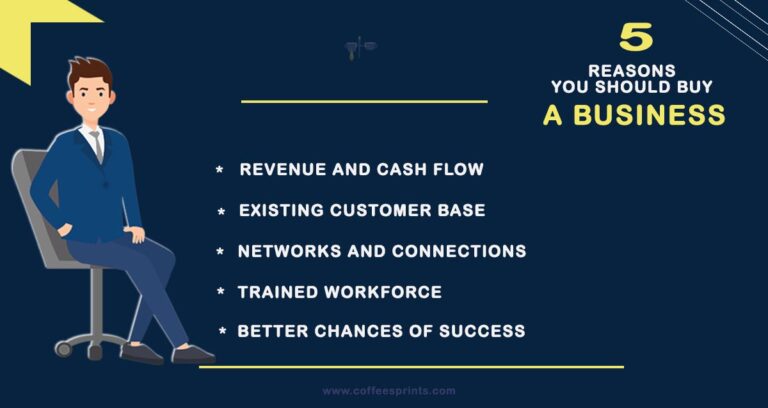 5
REASONS
YOU SHOULD BUY
A BUSINESS

* REVENUE AND CASH FLOW
* EXISTING CUSTOMER BASE
* NETWORKS AND CONNECTIONS
* TRAINED WORKFORCE
* BETTER CHANCES OF SUCCESS

www.coffeesprints.com